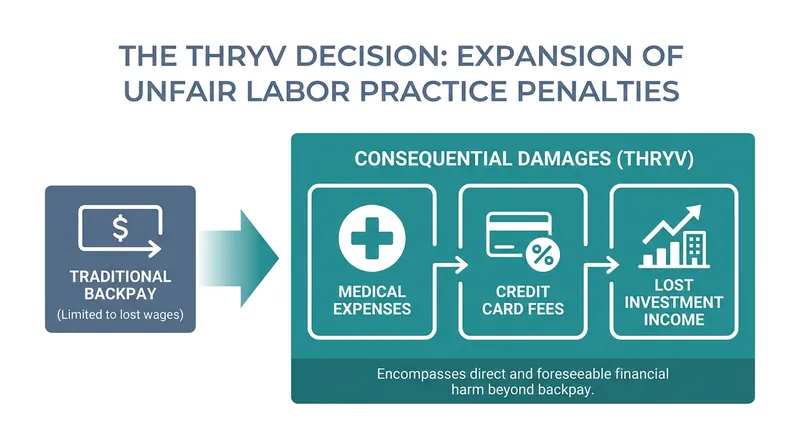 THE THRYV DECISION: EXPANSION OF UNFAIR LABOR PRACTICE PENALTIES

$

TRADITIONAL BACKPAY

(Limited to lost wages)

CONSEQUENTIAL DAMAGES (THRYV)

MEDICAL EXPENSES

%

CREDIT CARD FEES

LOST INVESTMENT INCOME

Encompasses direct and foreseeable financial harm beyond backpay.